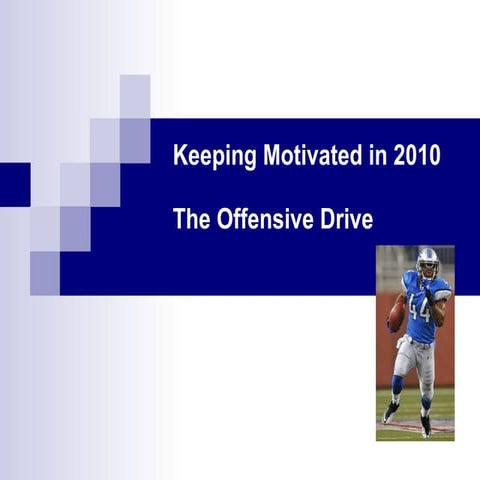 Keeping Motivated in 2010

The Offensive Drive

44